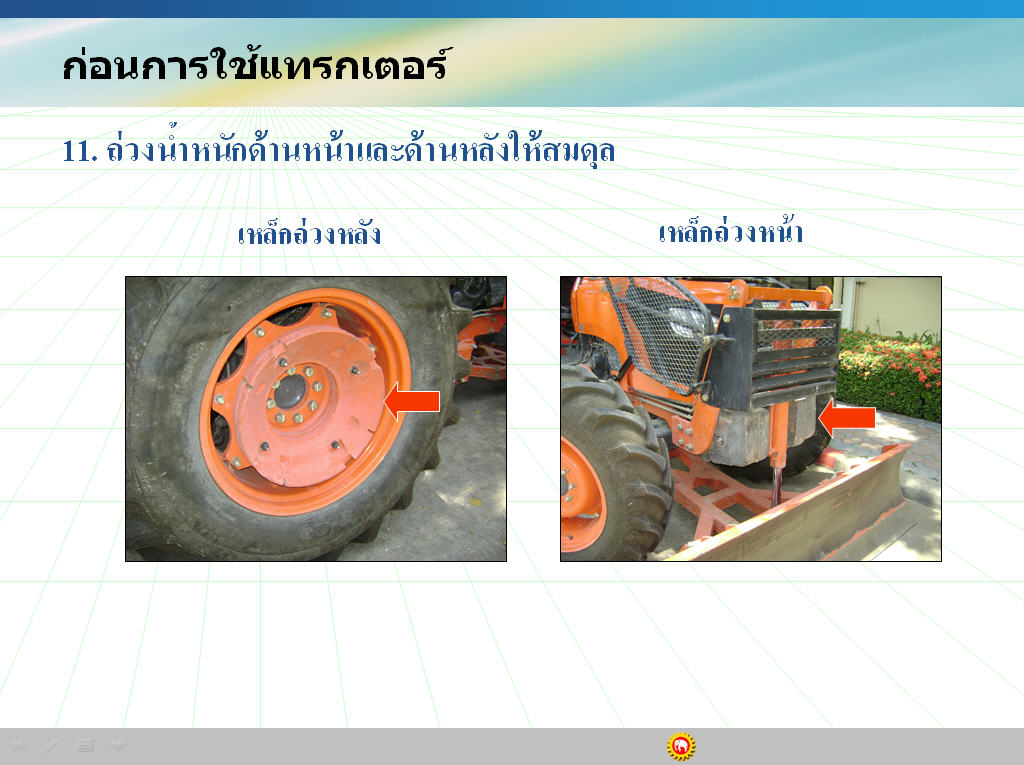 ก่อนการใช้แทรกเตอร์

11. ถ่วงน้ำหนักด้านหน้าและด้านหลังให้สมดุล

เหล็กถ่วงหลัง

เหล็กถ่วงหน้า